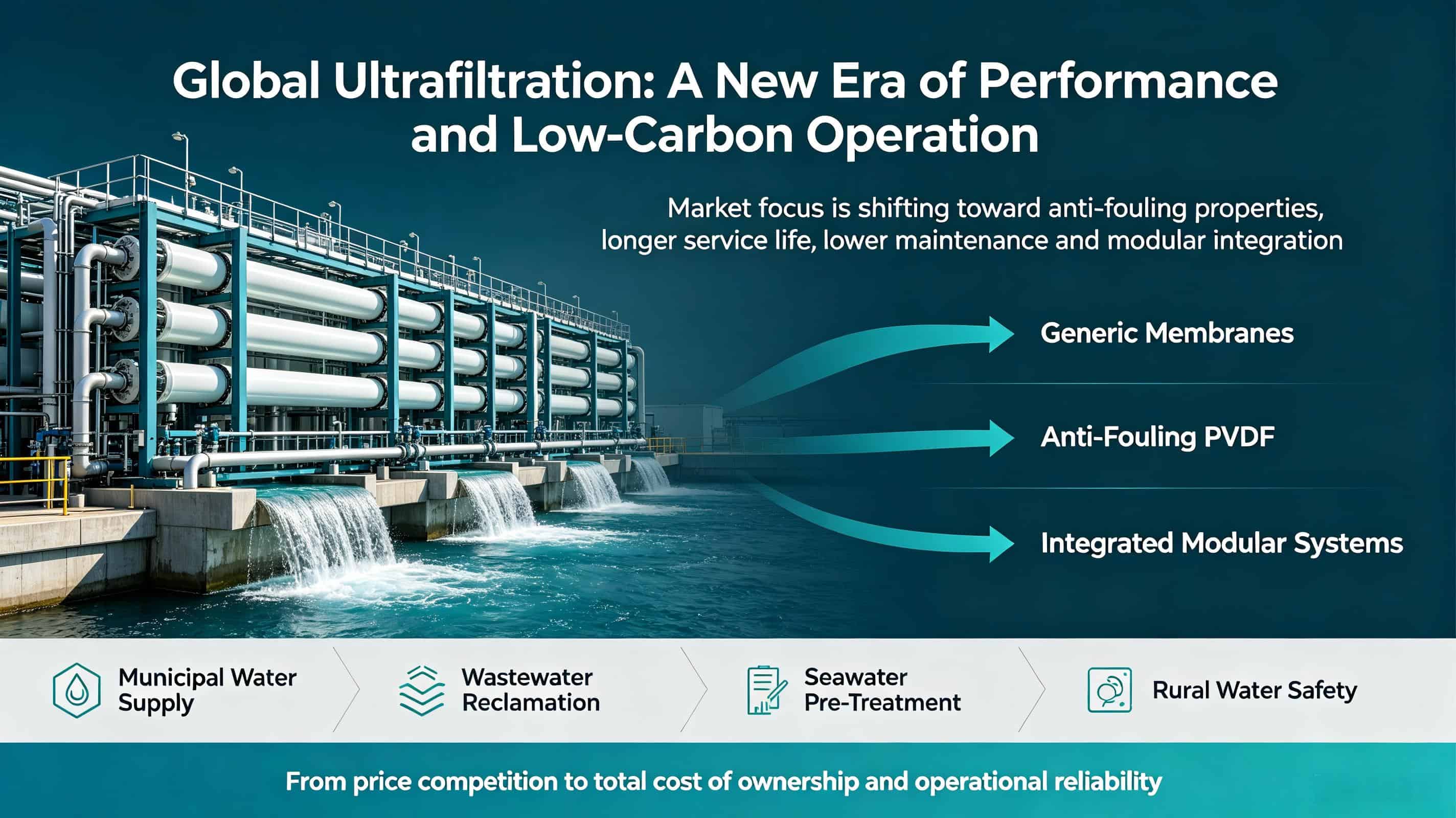 Global Ultrafiltration: A New Era of Performance and Low-Carbon Operation

Market focus is shifting toward anti-fouling properties, longer service life, lower maintenance and modular integration

Generic Membranes

Anti-Fouling PVDF

Integrated Modular Systems

Municipal Water Supply

Wastewater Reclamation

Seawater Pre-Treatment

Rural Water Safety

From price competition to total cost of ownership and operational reliability